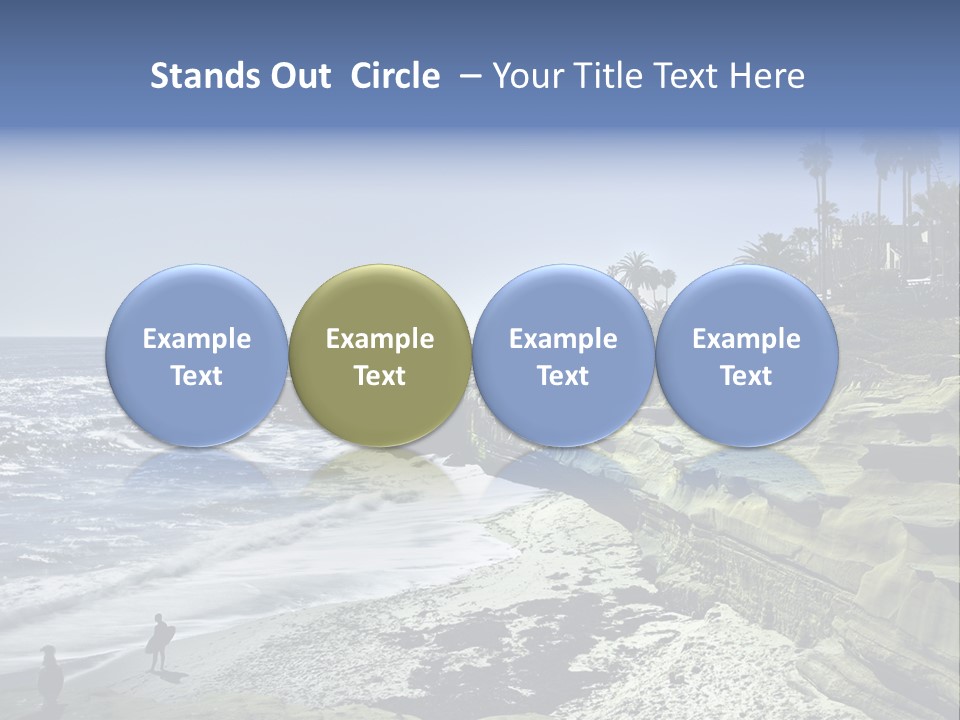 Stands Out Circle – Your Title Text Here

Example Text

Example Text

Example Text

Example Text